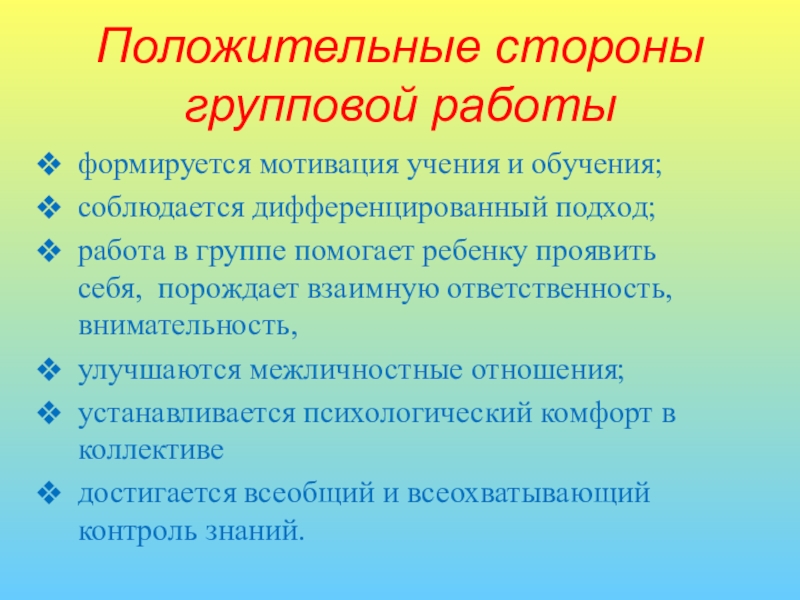 Положительные стороны групповой работы

❖ формируется мотивация учения и обучения;
❖ соблюдается дифференцированный подход;
❖ работа в группе помогает ребенку проявить себя,  порождает взаимную ответственность, внимательность,
❖ улучшаются межличностные отношения;
❖ устанавливается психологический комфорт в коллективе
❖ достигается всеобщий и всеохватывающий контроль знаний.